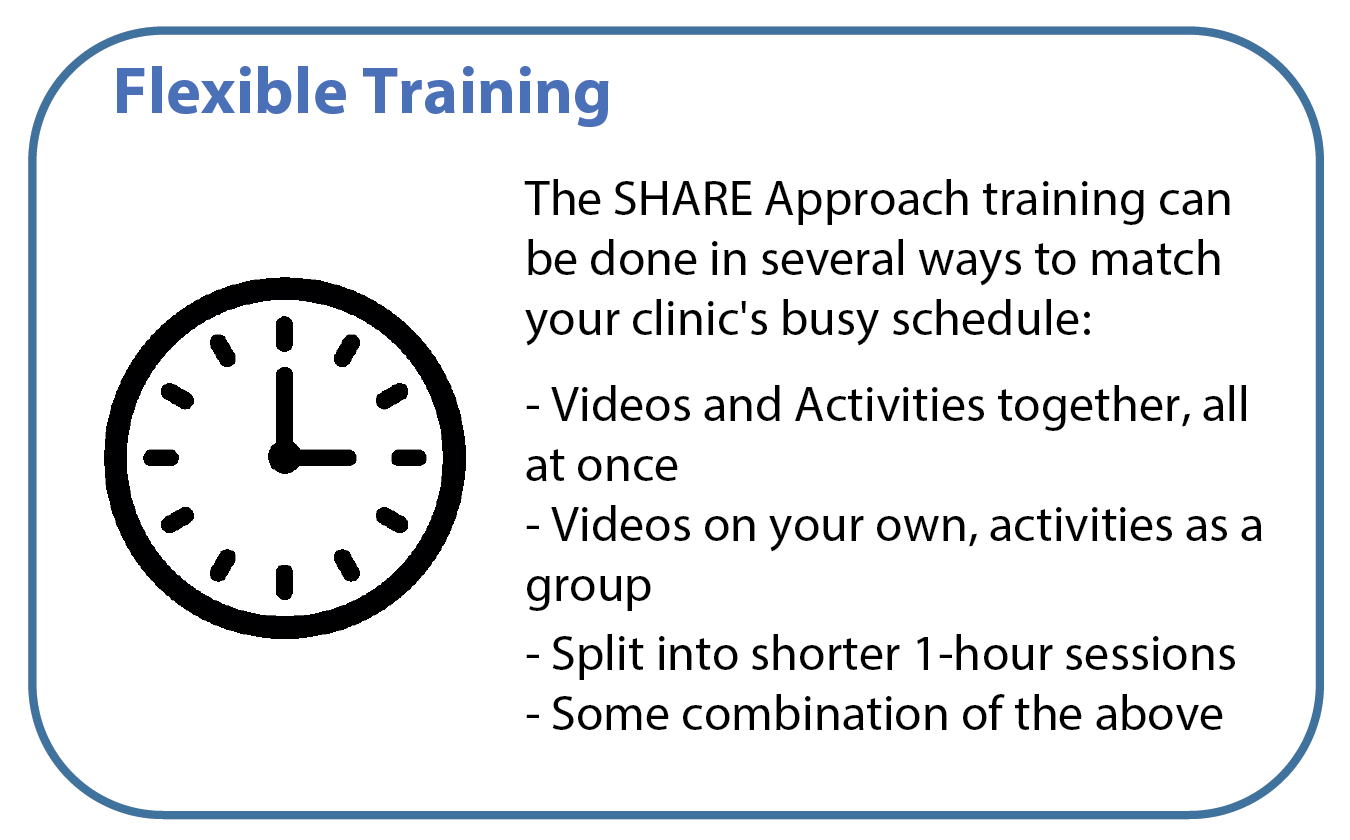 Flexible Training

The SHARE Approach training can be done in several ways to match your clinic's busy schedule:

- Videos and Activities together, all at once
- Videos on your own, activities as a group
- Split into shorter 1-hour sessions
- Some combination of the above